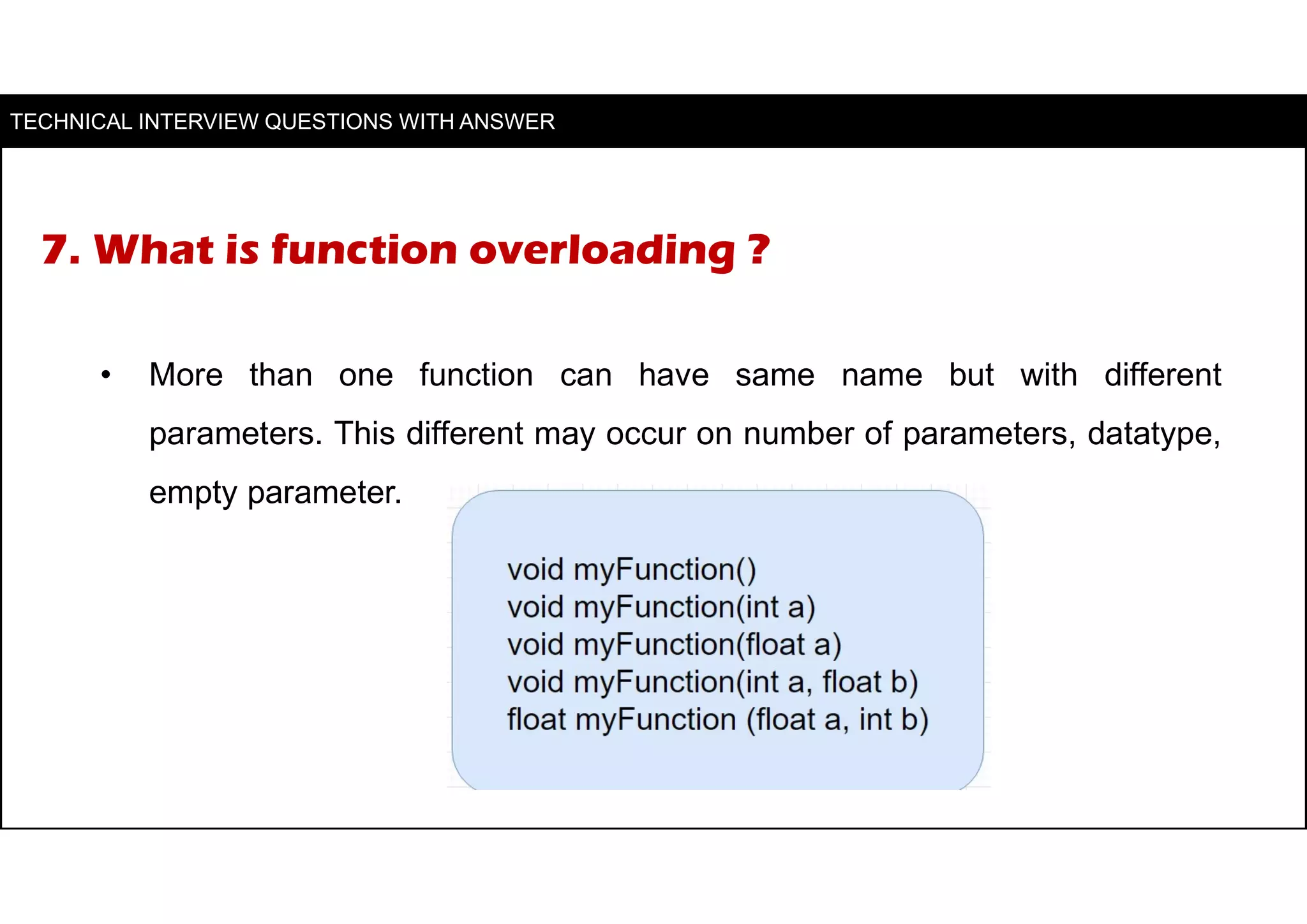 TECHNICAL INTERVIEW QUESTIONS WITH ANSWER

7. What is function overloading ?

• More than one function can have same name but with different parameters. This different may occur on number of parameters, datatype, empty parameter.

void myFunction()
void myFunction(int a)
void myFunction(float a)
void myFunction(int a, float b)
float myFunction (float a, int b)